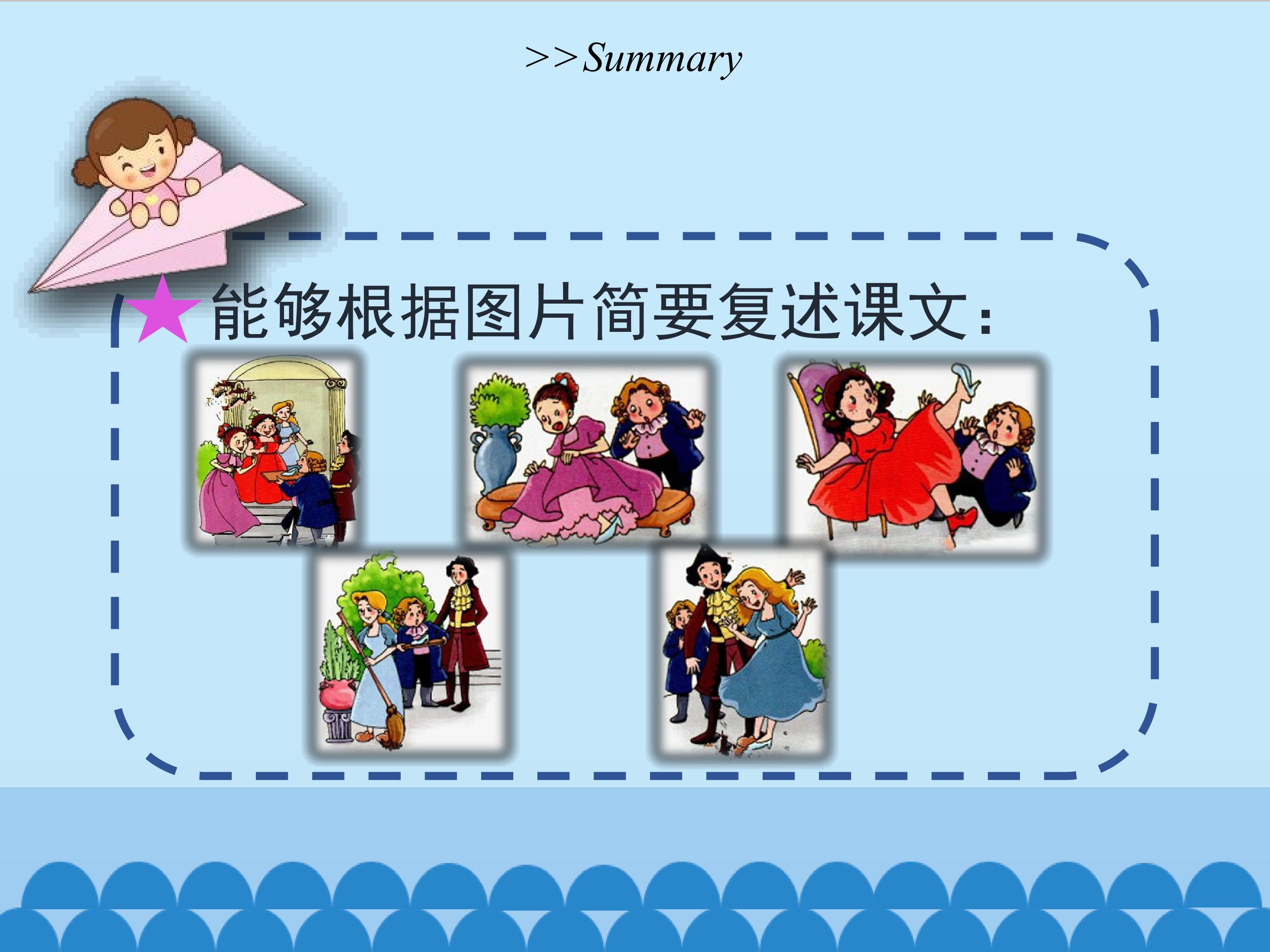 >>Summary

★能够根据图片简要复述课文: